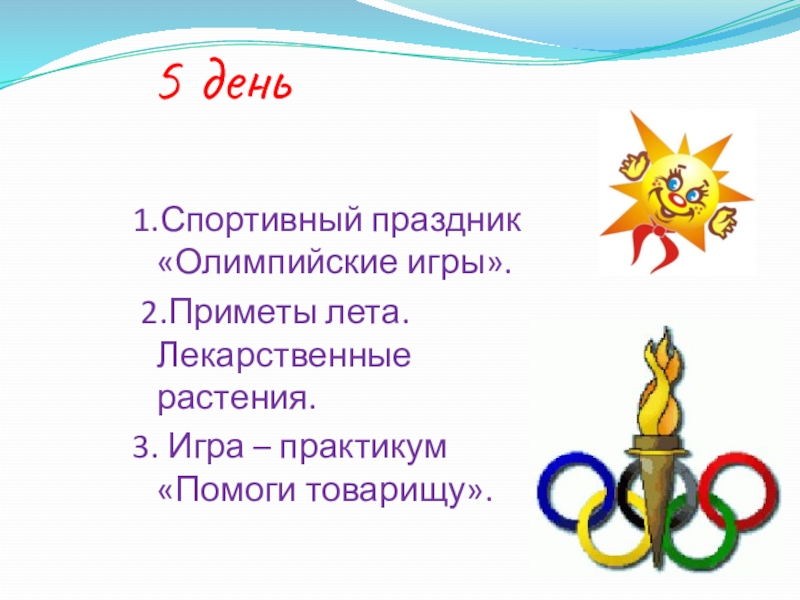 5 день

1.Спортивный праздник «Олимпийские игры».

2.Приметы лета. Лекарственные растения.

3. Игра – практикум «Помоги товарищу».